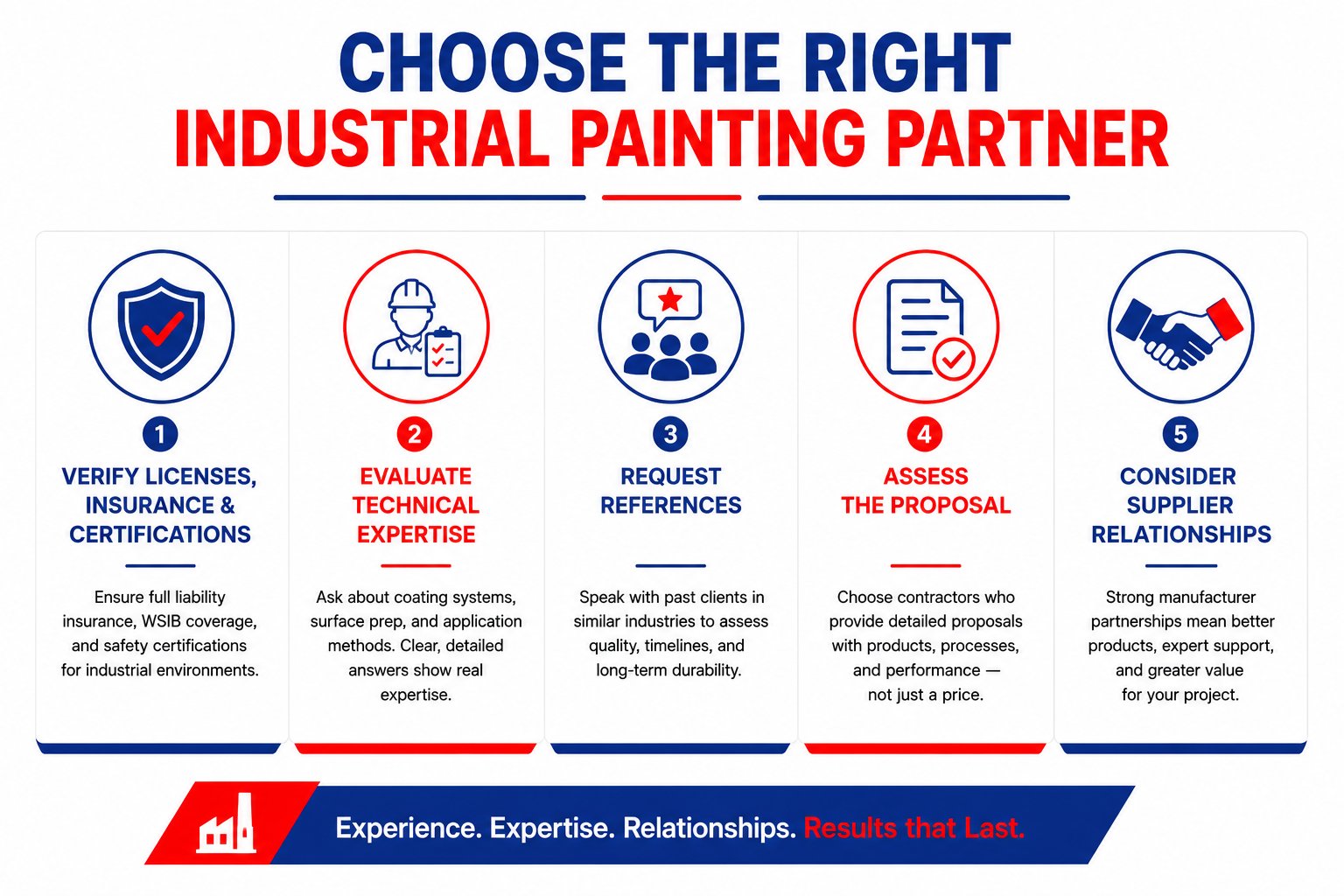 CHOOSE THE RIGHT
INDUSTRIAL PAINTING PARTNER

1
VERIFY LICENSES, INSURANCE & CERTIFICATIONS

Ensure full liability insurance, WSIB coverage, and safety certifications for industrial environments.

2
EVALUATE TECHNICAL EXPERTISE

Ask about coating systems, surface prep, and application methods. Clear, detailed answers show real expertise.

3
REQUEST REFERENCES

Speak with past clients in similar industries to assess quality, timelines, and long-term durability.

4
ASSESS THE PROPOSAL

Choose contractors who provide detailed proposals with products, processes, and performance — not just a price.

5
CONSIDER SUPPLIER RELATIONSHIPS

Strong manufacturer partnerships mean better products, expert support, and greater value for your project.

Experience. Expertise. Relationships. Results that Last.